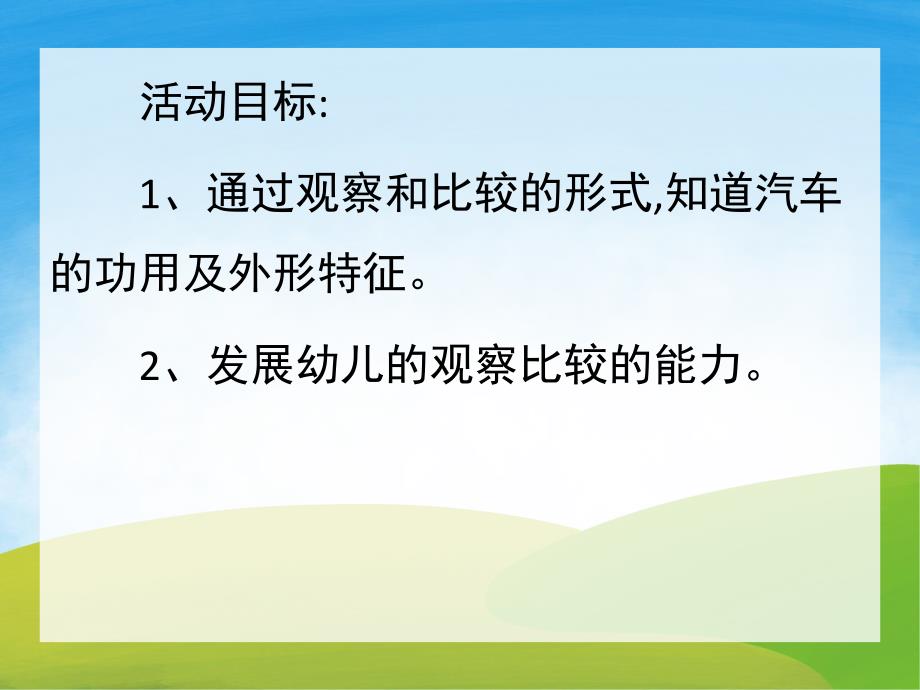 活动目标:

1、通过观察和比较的形式,知道汽车的功用及外形特征。

2、发展幼儿的观察比较的能力。